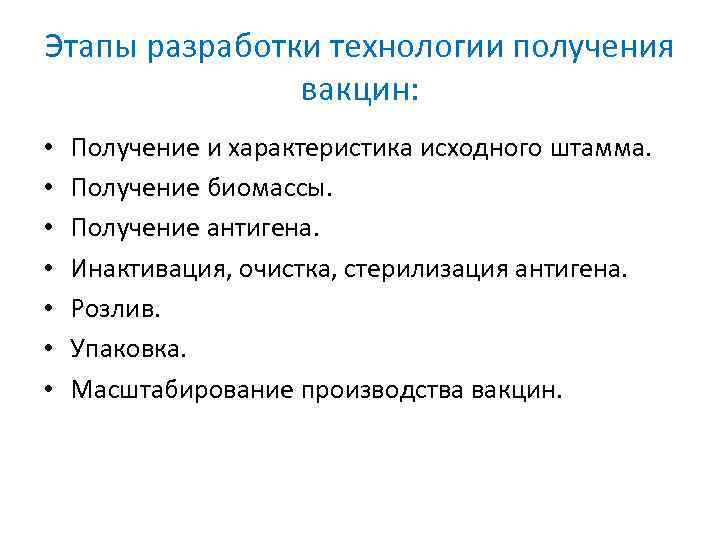 Этапы разработки технологии получения вакцин:

• Получение и характеристика исходного штамма.
• Получение биомассы.
• Получение антигена.
• Инактивация, очистка, стерилизация антигена.
• Розлив.
• Упаковка.
• Масштабирование производства вакцин.